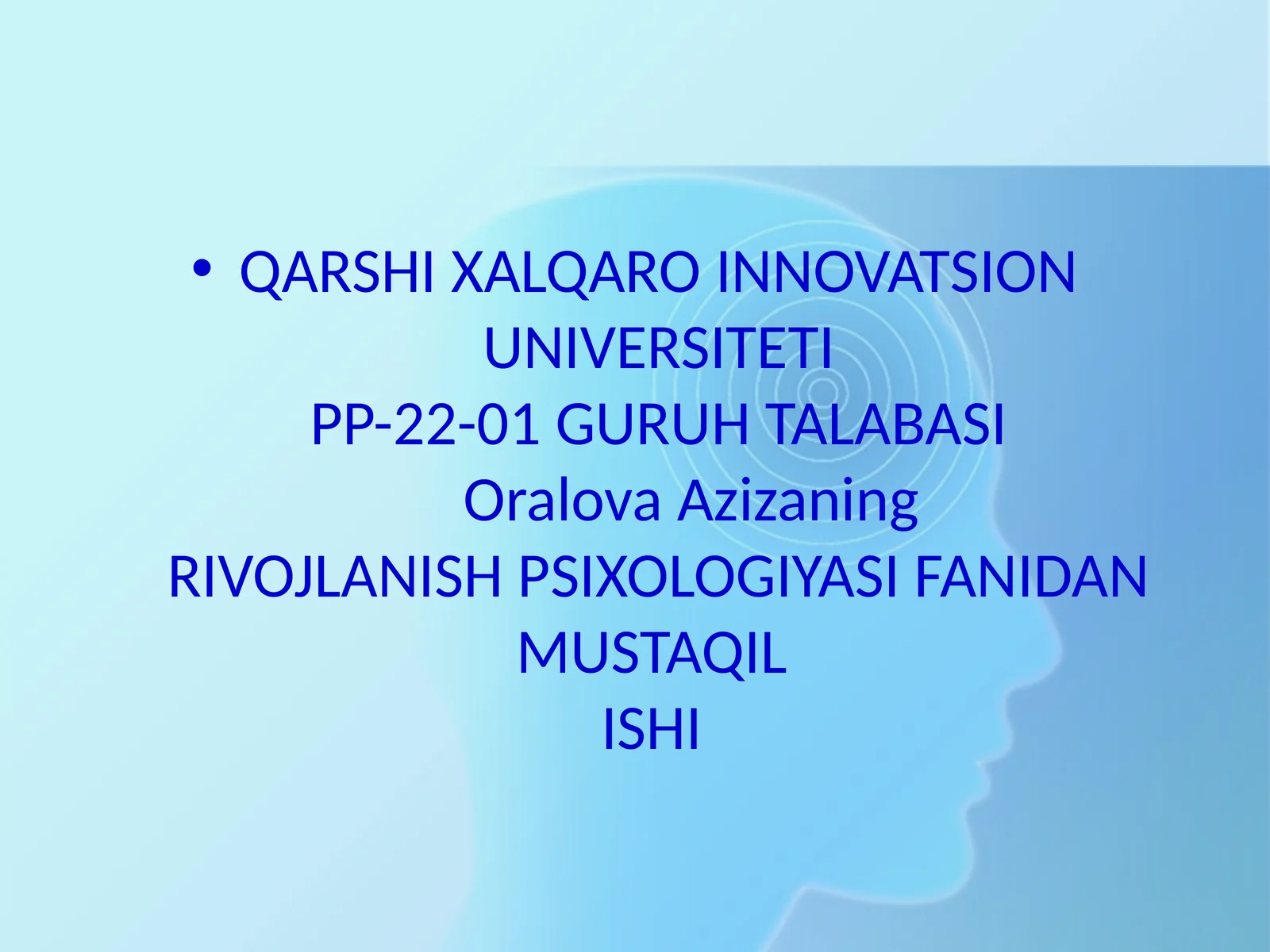 • QARSHI XALQARO INNOVATSION UNIVERSITETI
PP-22-01 GURUH TALABASI
Oralova Azizaning
RIVOJLANISH PSIXOLOGIYASI FANIDAN MUSTAQIL
ISHI